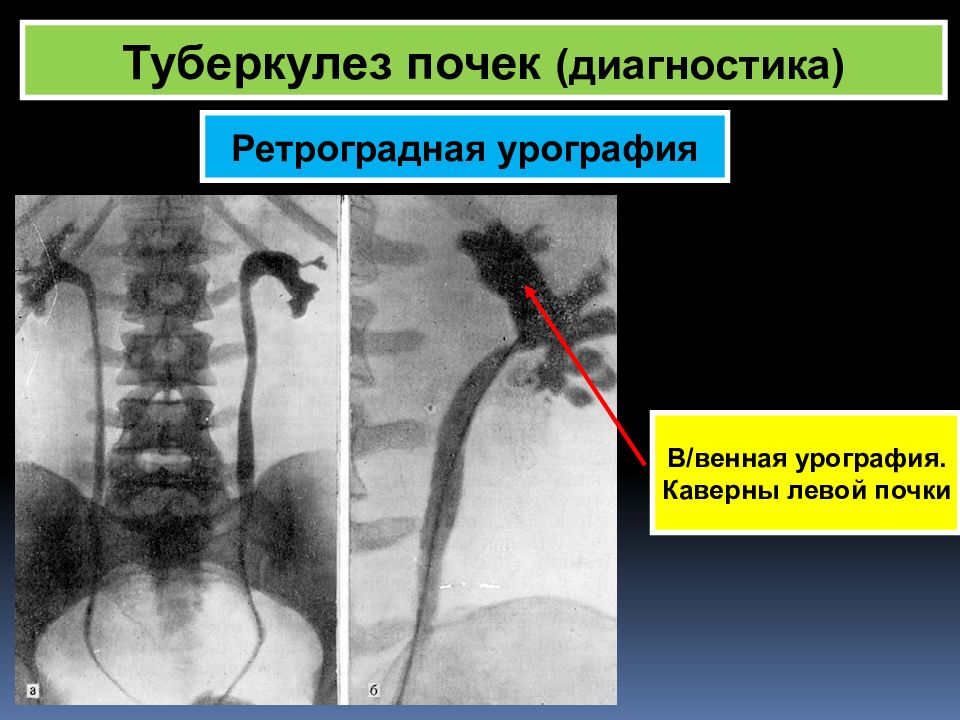 Туберкулез почек (диагностика)

Ретроградная урография

а

б

В/венная урография. Каверны левой почки